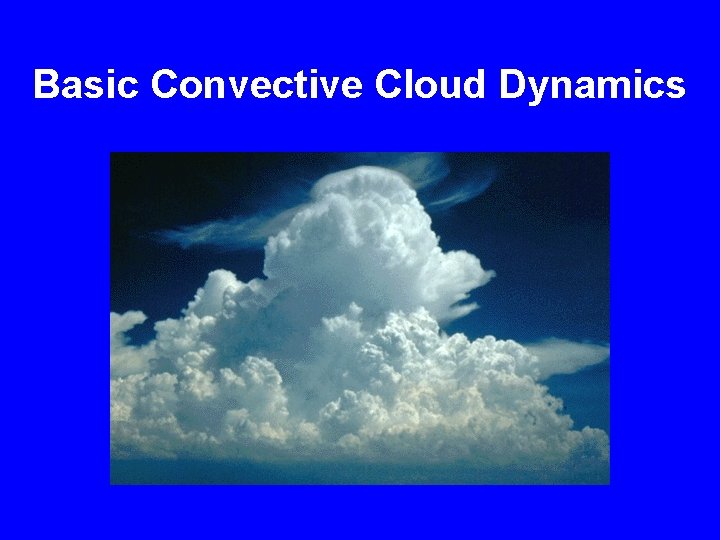 Basic Convective Cloud Dynamics